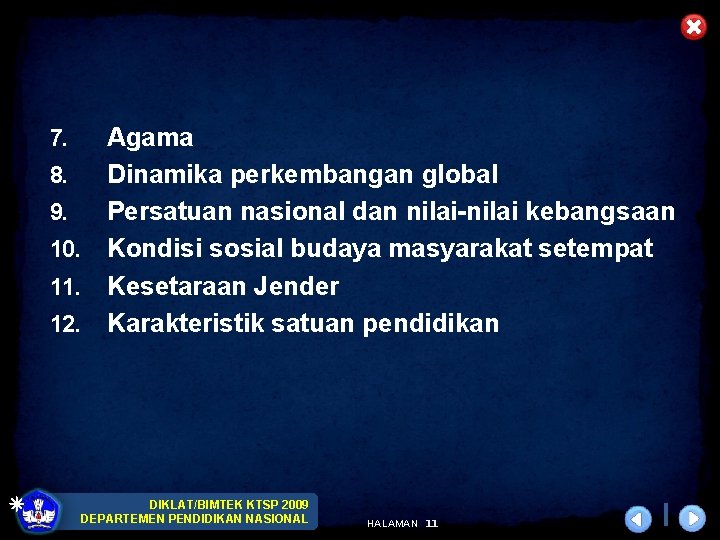 7. Agama
8. Dinamika perkembangan global
9. Persatuan nasional dan nilai-nilai kebangsaan
10. Kondisi sosial budaya masyarakat setempat
11. Kesetaraan Jender
12. Karakteristik satuan pendidikan

DIKLAT/BIMTEK KTSP 2009
DEPARTEMEN PENDIDIKAN NASIONAL

HALAMAN 11